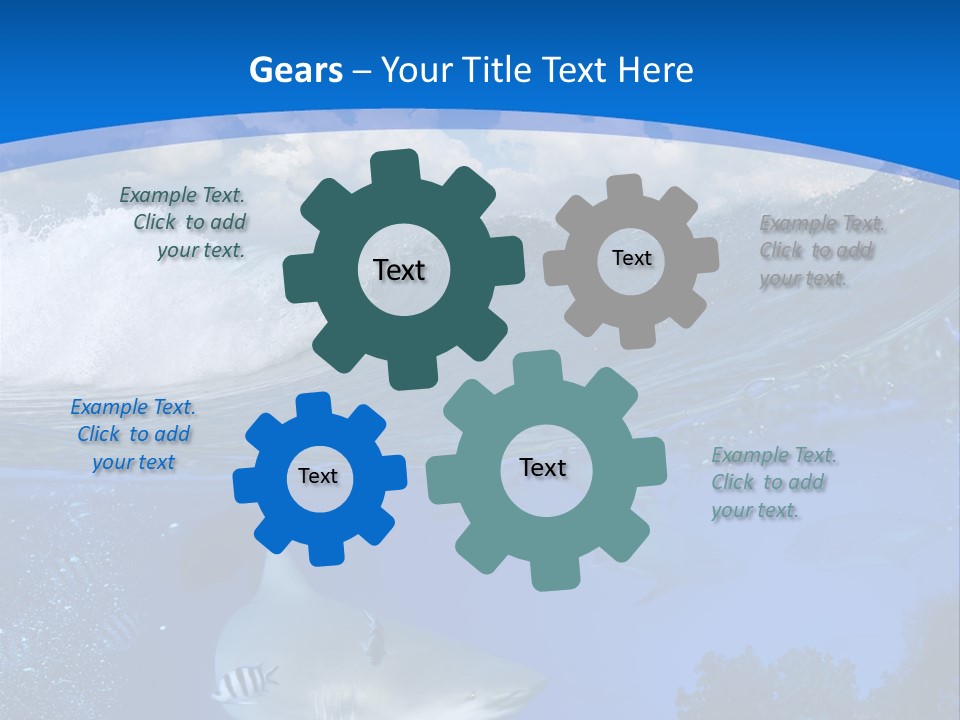 Gears – Your Title Text Here

Example Text. Click to add your text.

Text

Text

Example Text. Click to add your text.

Example Text. Click to add your text

Text

Text

Example Text. Click to add your text.